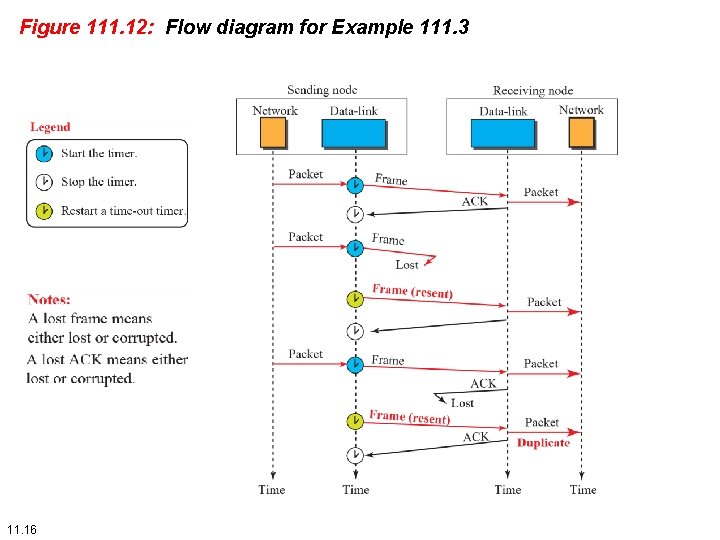 Figure 111.12: Flow diagram for Example 111.3

Legend

Start the timer.

Stop the timer.

Restart a time-out timer.

Notes:
A lost frame means either lost or corrupted.
A lost ACK means either lost or corrupted.

Sending node

Network

Data-link

Receiving node

Data-link

Network

Packet

Frame

Packet

ACK

Packet

Frame

Lost

Frame (resent)

Packet

Packet

Frame

Packet

ACK

Lost

Frame (resent)

Packet

ACK

Duplicate

Time

Time

Time

Time

11.16